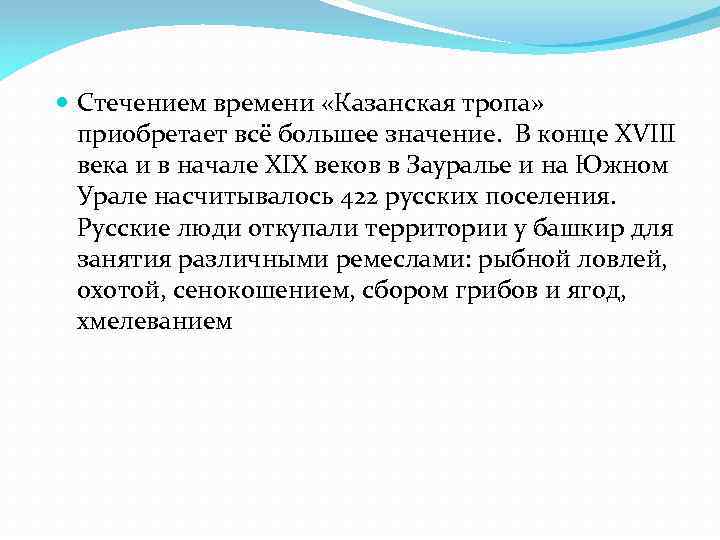 Стечением времени «Казанская тропа» приобретает всё большее значение. В конце XVIII века и в начале XIX веков в Зауралье и на Южном Урале насчитывалось 422 русских поселения. Русские люди откупали территории у башкир для занятия различными ремеслами: рыбной ловлей, охотой, сенокошением, сбором грибов и ягод, хмелеванием